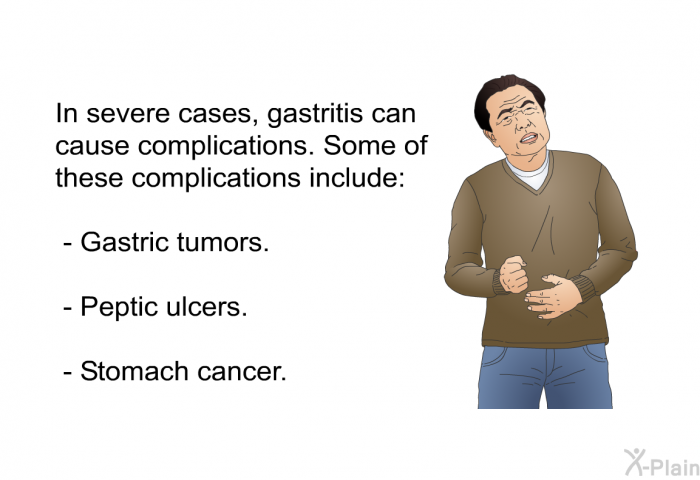 In severe cases, gastritis can cause complications. Some of these complications include:

- Gastric tumors.

- Peptic ulcers.

- Stomach cancer.

X-Plain